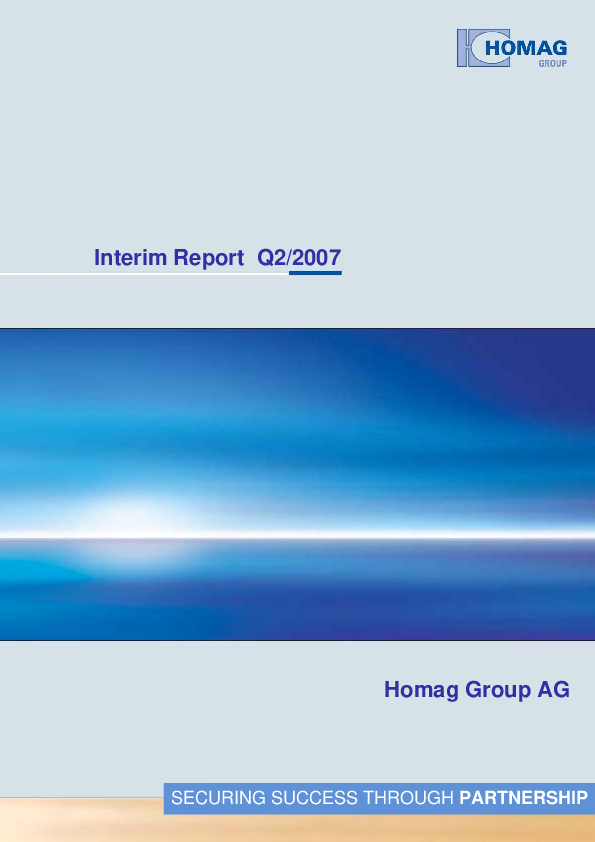 HOMAG
GROUP

Interim Report Q2/2007

Homag Group AG

SECURING SUCCESS THROUGH PARTNERSHIP